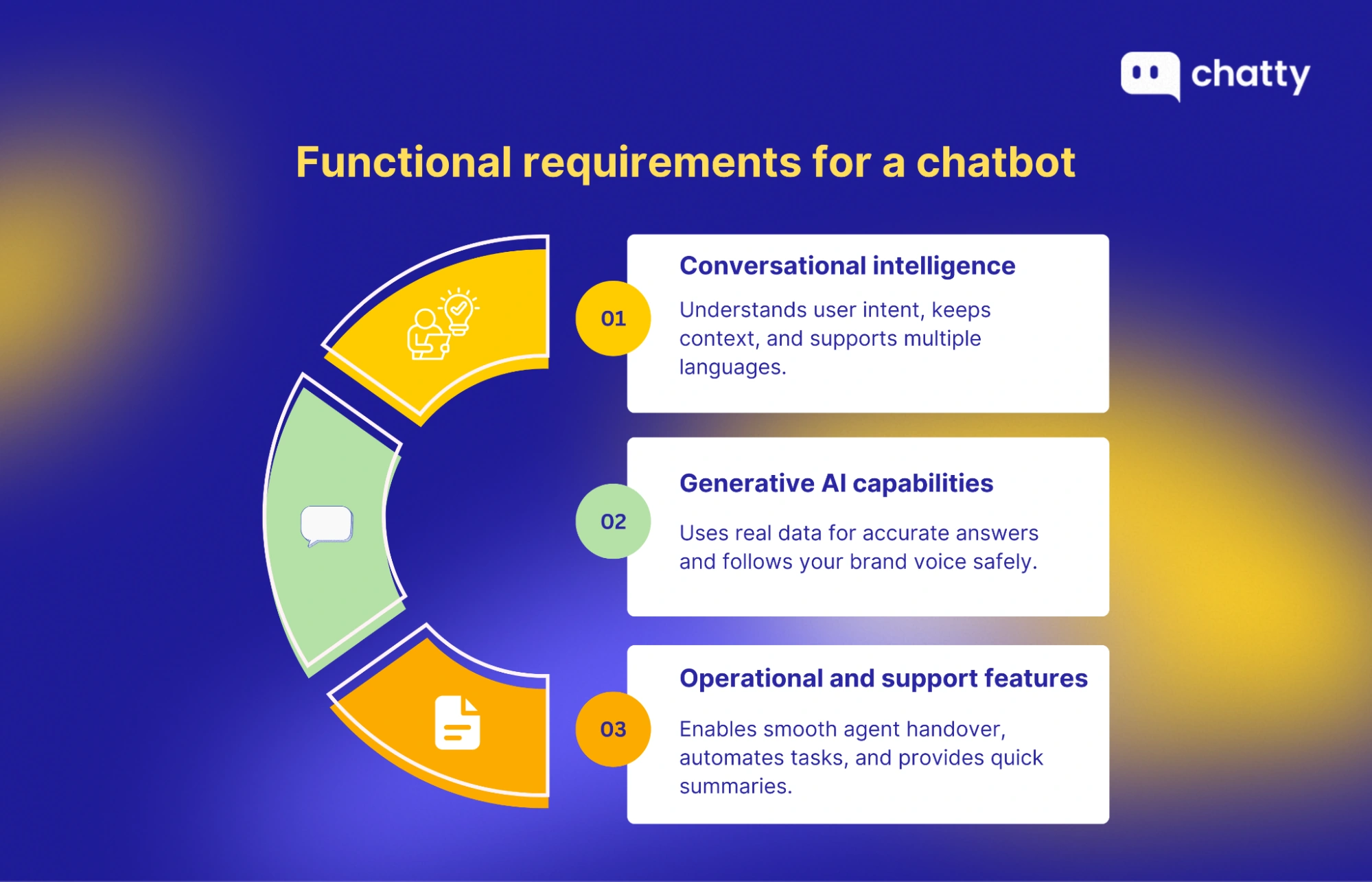 chatty

Functional requirements for a chatbot

01

Conversational intelligence

Understands user intent, keeps context, and supports multiple languages.

02

Generative AI capabilities

Uses real data for accurate answers and follows your brand voice safely.

03

Operational and support features

Enables smooth agent handover, automates tasks, and provides quick summaries.